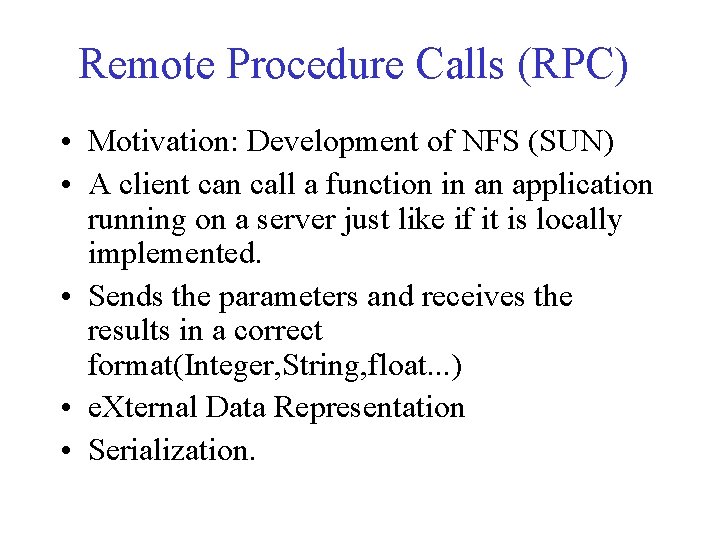 Remote Procedure Calls (RPC)

• Motivation: Development of NFS (SUN)
• A client can call a function in an application running on a server just like if it is locally implemented.
• Sends the parameters and receives the results in a correct format(Integer,String,float...)
• eXternal Data Representation
• Serialization.